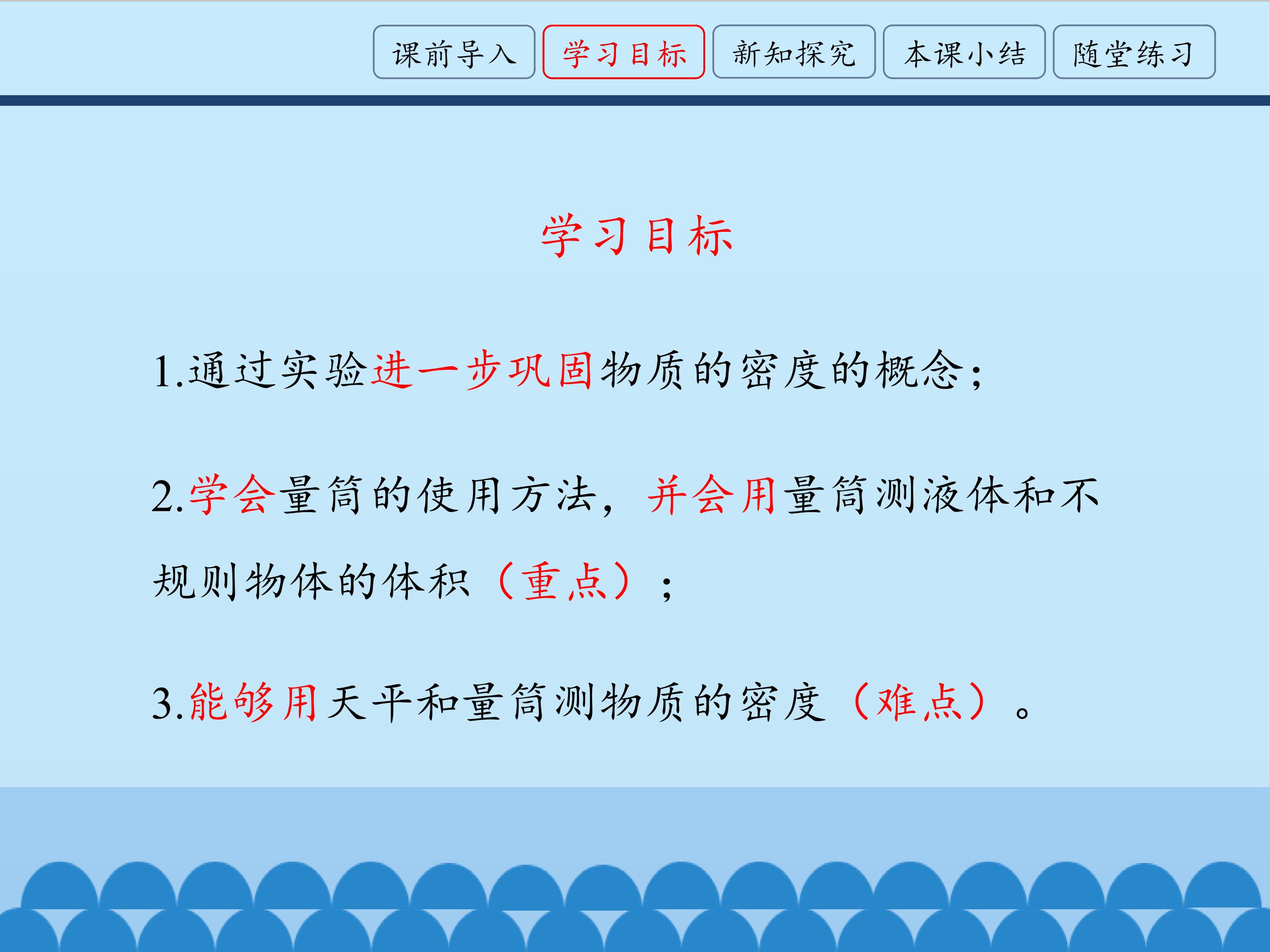 课前导入 学习目标 新知探究 本课小结 随堂练习

学习目标

1.通过实验进一步巩固物质的密度的概念；

2.学会量筒的使用方法，并会用量筒测液体和不规则物体的体积（重点）；

3.能够用天平和量筒测物质的密度（难点）。